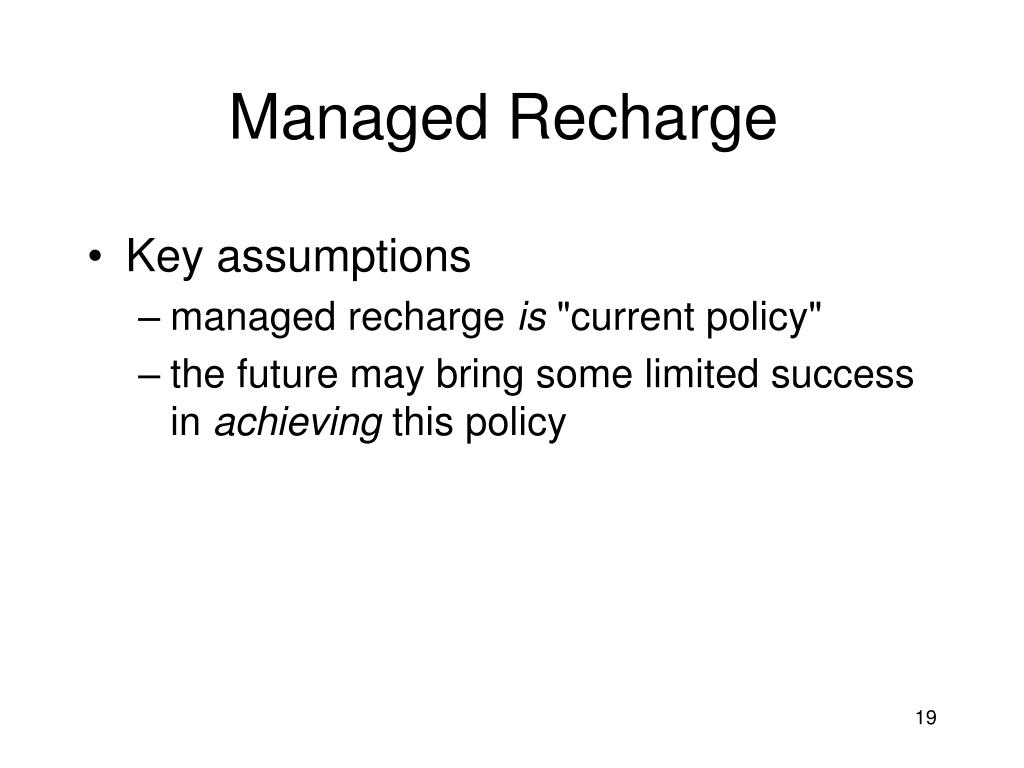 Managed Recharge

• Key assumptions
– managed recharge is "current policy"
– the future may bring some limited success in achieving this policy

19